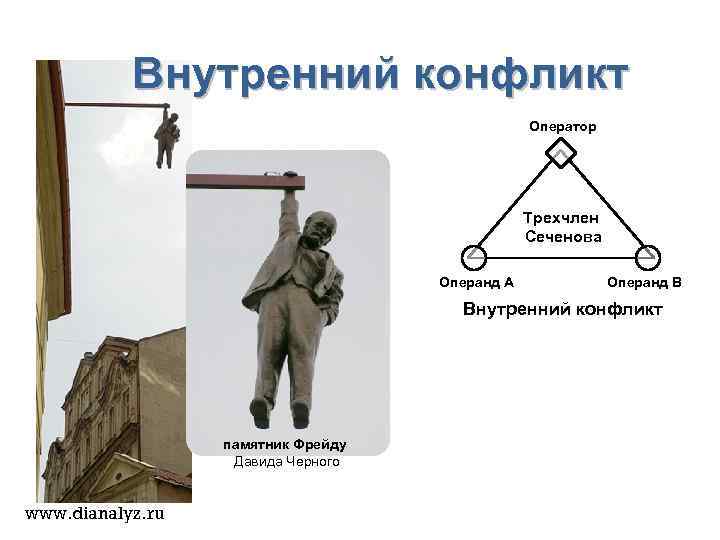 Внутренний конфликт

памятник Фрейду
Давида Черного

Оператор

Трехчлен Сеченова

Операнд А

Операнд В

Внутренний конфликт

www.dianalyz.ru